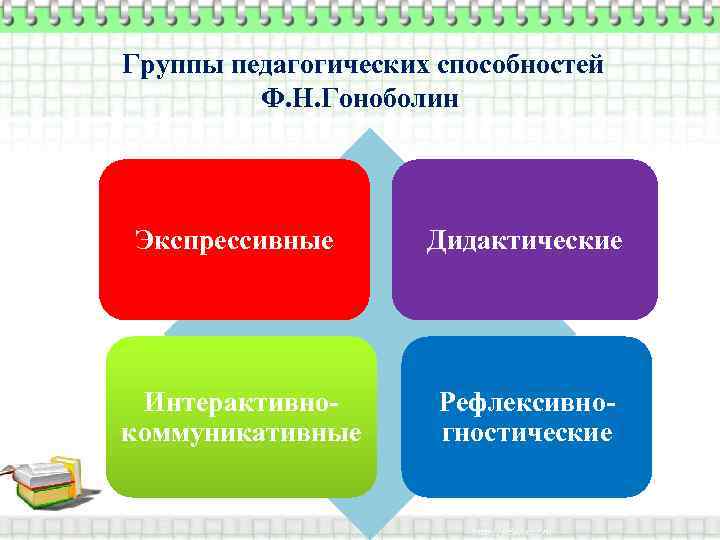 Группы педагогических способностей
Ф.Н.Гоноболин

Экспрессивные

Дидактические

Интерактивно-коммуникативные

Рефлексивно-гностические